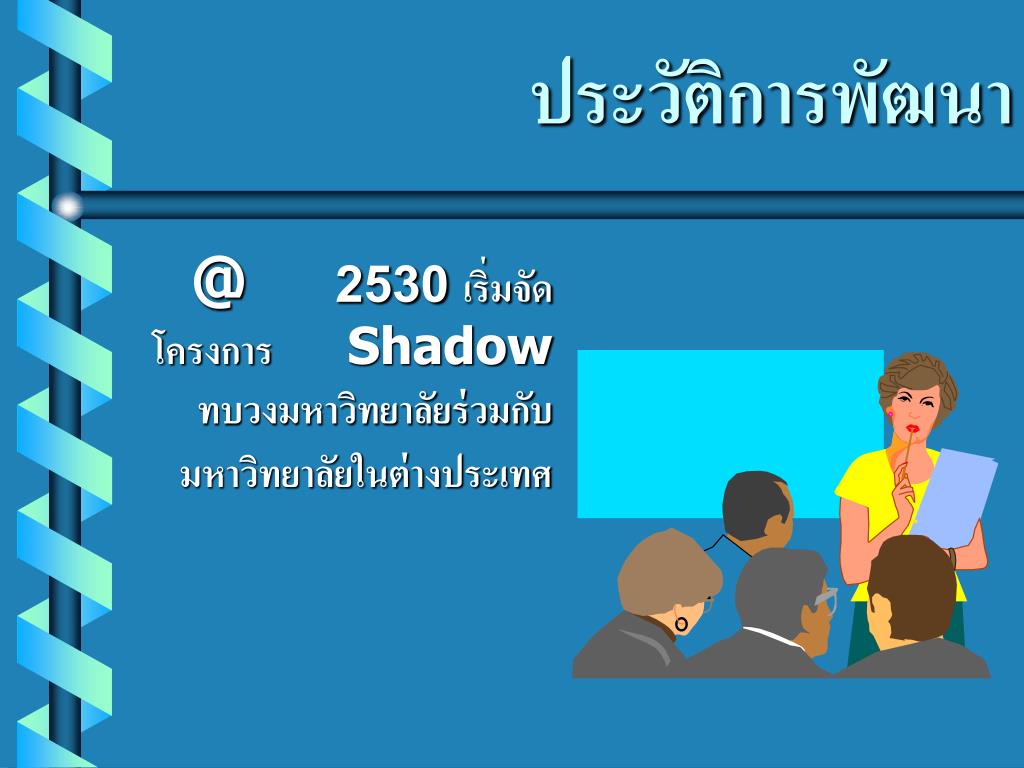 ประวัติการพัฒนา

@ 2530 เริ่มจัดโครงการ Shadow ทบวงมหาวิทยาลัยร่วมกับมหาวิทยาลัยในต่างประเทศ